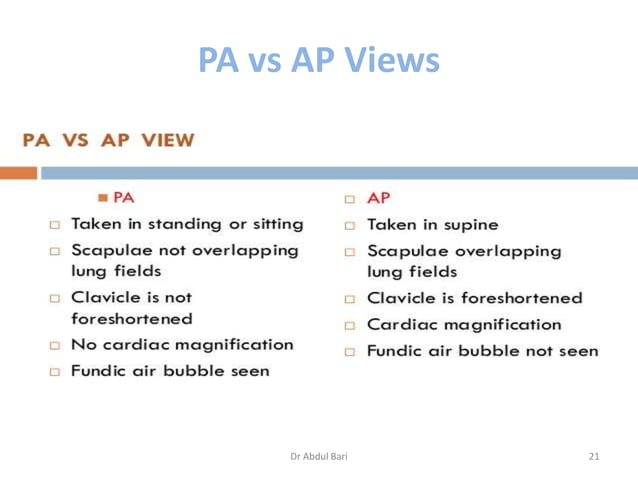 PA vs AP Views

PA VS AP VIEW

PA
Taken in standing or sitting
Scapulae not overlapping lung fields
Clavicle is not foreshortened
No cardiac magnification
Fundic air bubble seen

AP
Taken in supine
Scapulae overlapping lung fields
Clavicle is foreshortened
Cardiac magnification
Fundic air bubble not seen

Dr Abdul Bari

21